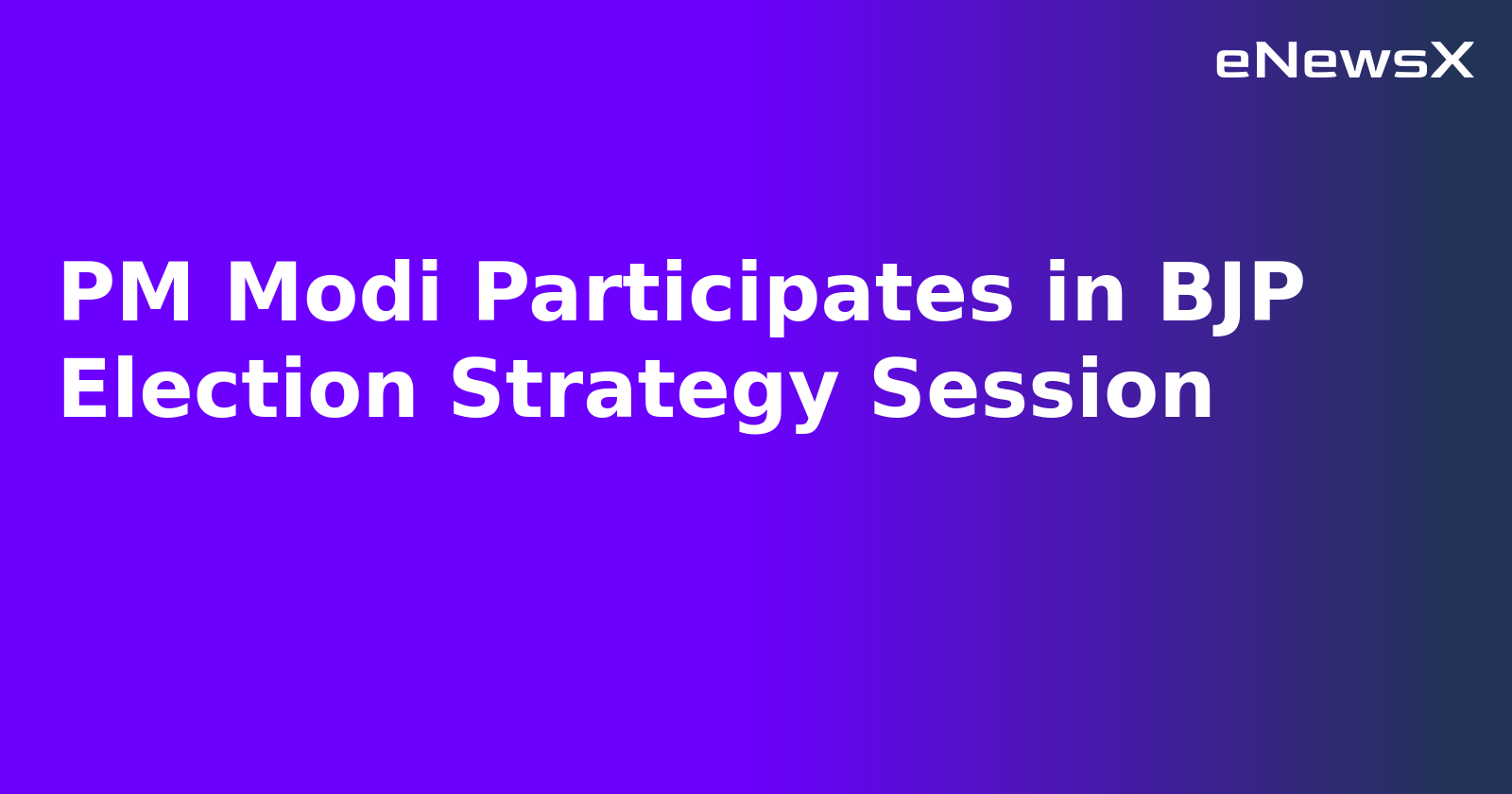 eNewsX

PM Modi Participates in BJP Election Strategy Session